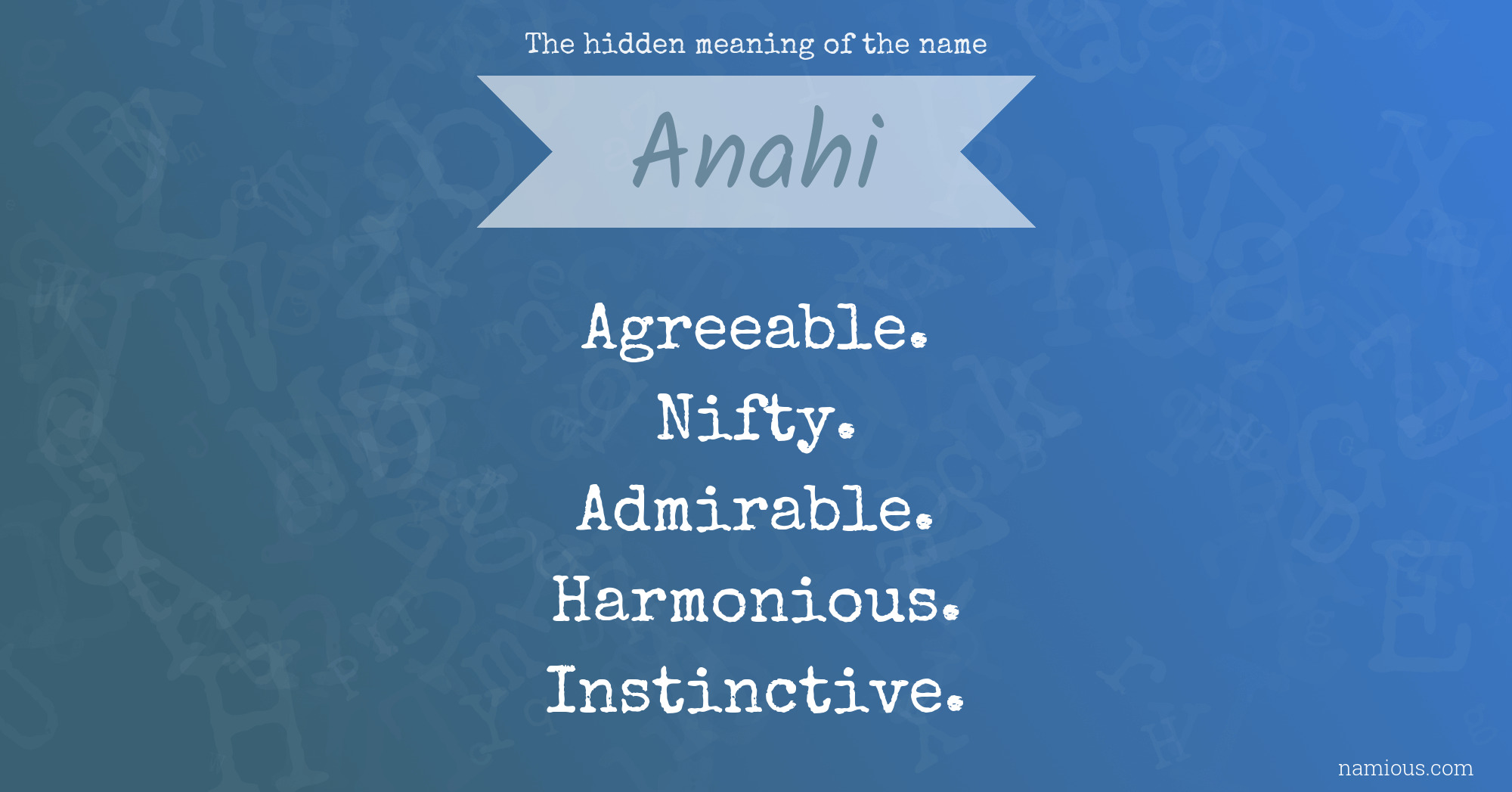 The hidden meaning of the name

Anahi

Agreeable.
Nifty.
Admirable.
Harmonious.
Instinctive.

namious.com